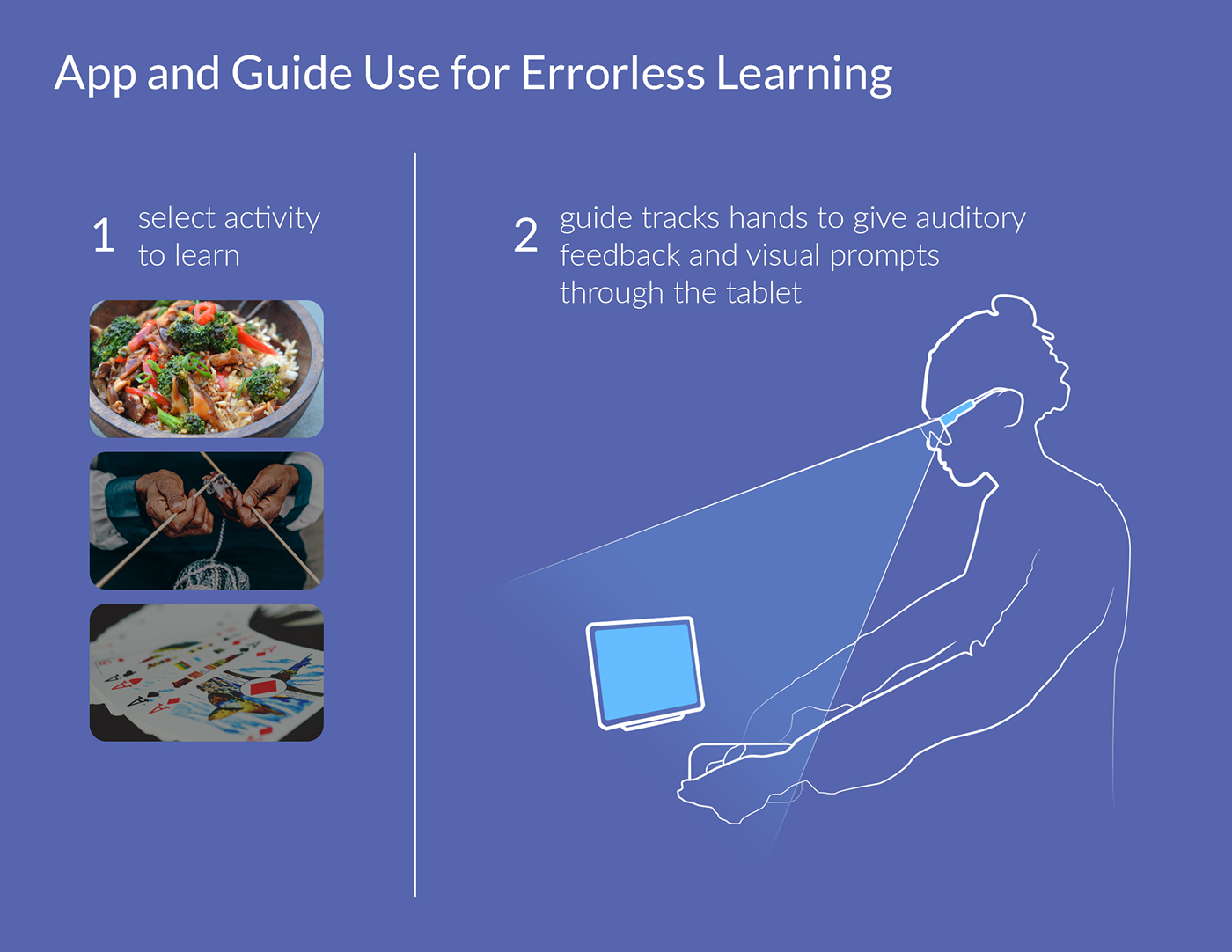 App and Guide Use for Errorless Learning

1 select activity to learn

2 guide tracks hands to give auditory feedback and visual prompts through the tablet